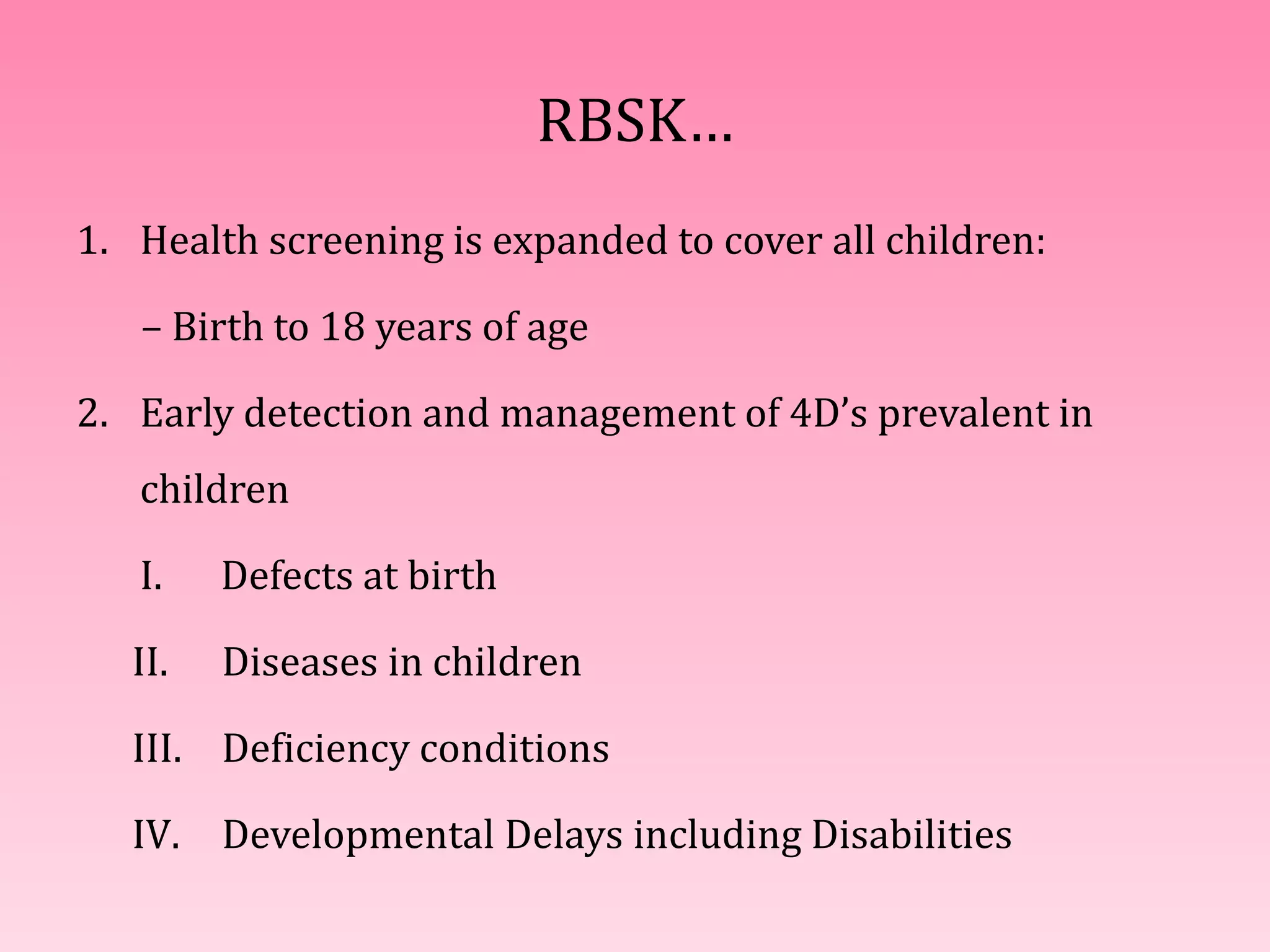 RBSK…

1. Health screening is expanded to cover all children:

– Birth to 18 years of age

2. Early detection and management of 4D’s prevalent in children

I. Defects at birth

II. Diseases in children

III. Deficiency conditions

IV. Developmental Delays including Disabilities